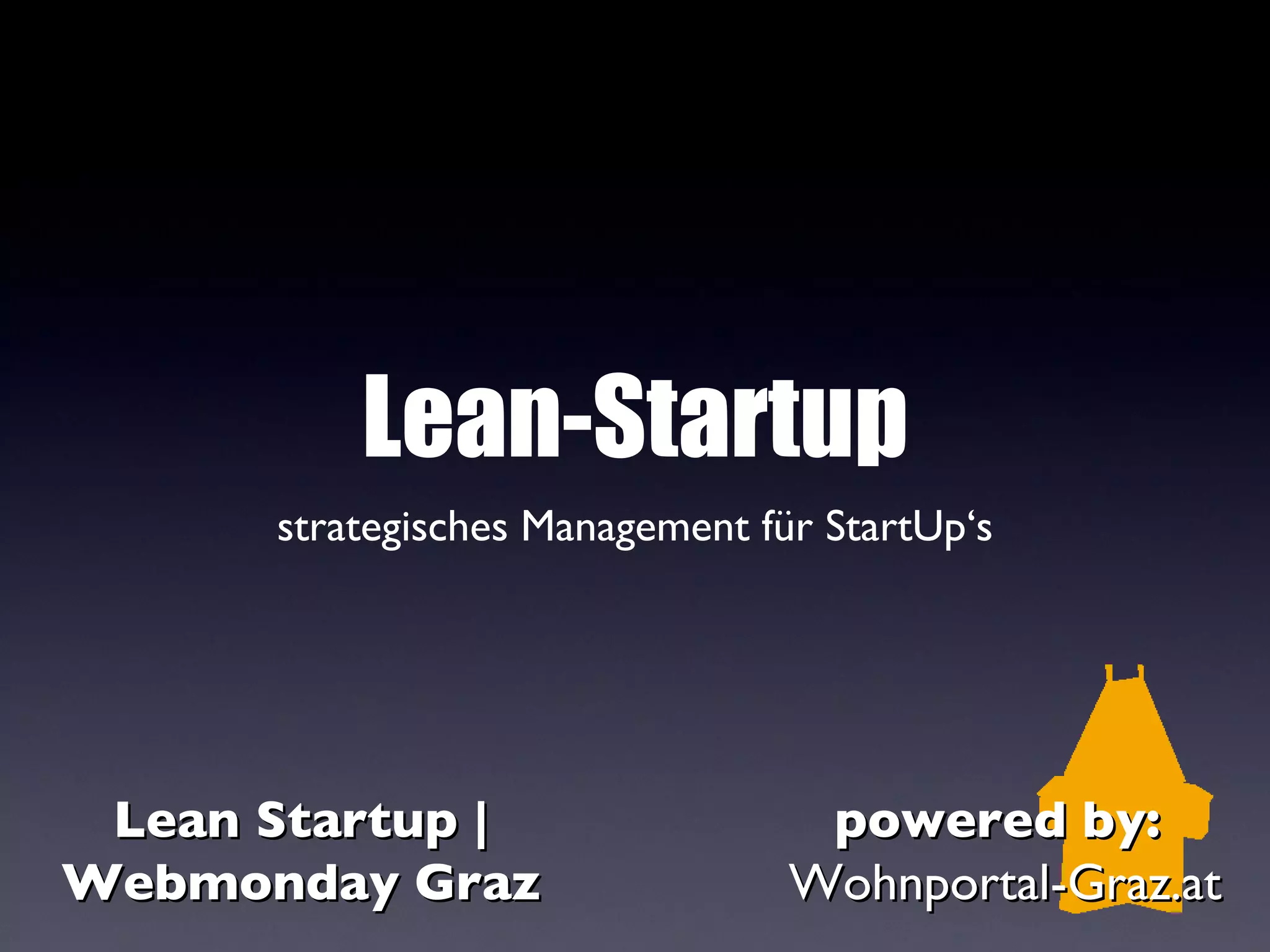 Lean-Startup

strategisches Management für StartUp‘s

Lean Startup | Webmonday Graz

powered by:
Wohnportal-Graz.at